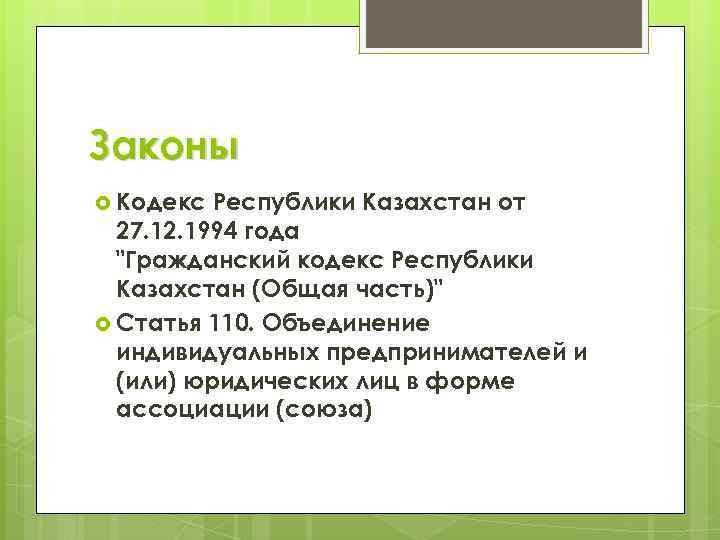 Законы

Кодекс Республики Казахстан от 27.12.1994 года "Гражданский кодекс Республики Казахстан (Общая часть)"

Статья 110. Объединение индивидуальных предпринимателей и (или) юридических лиц в форме ассоциации (союза)